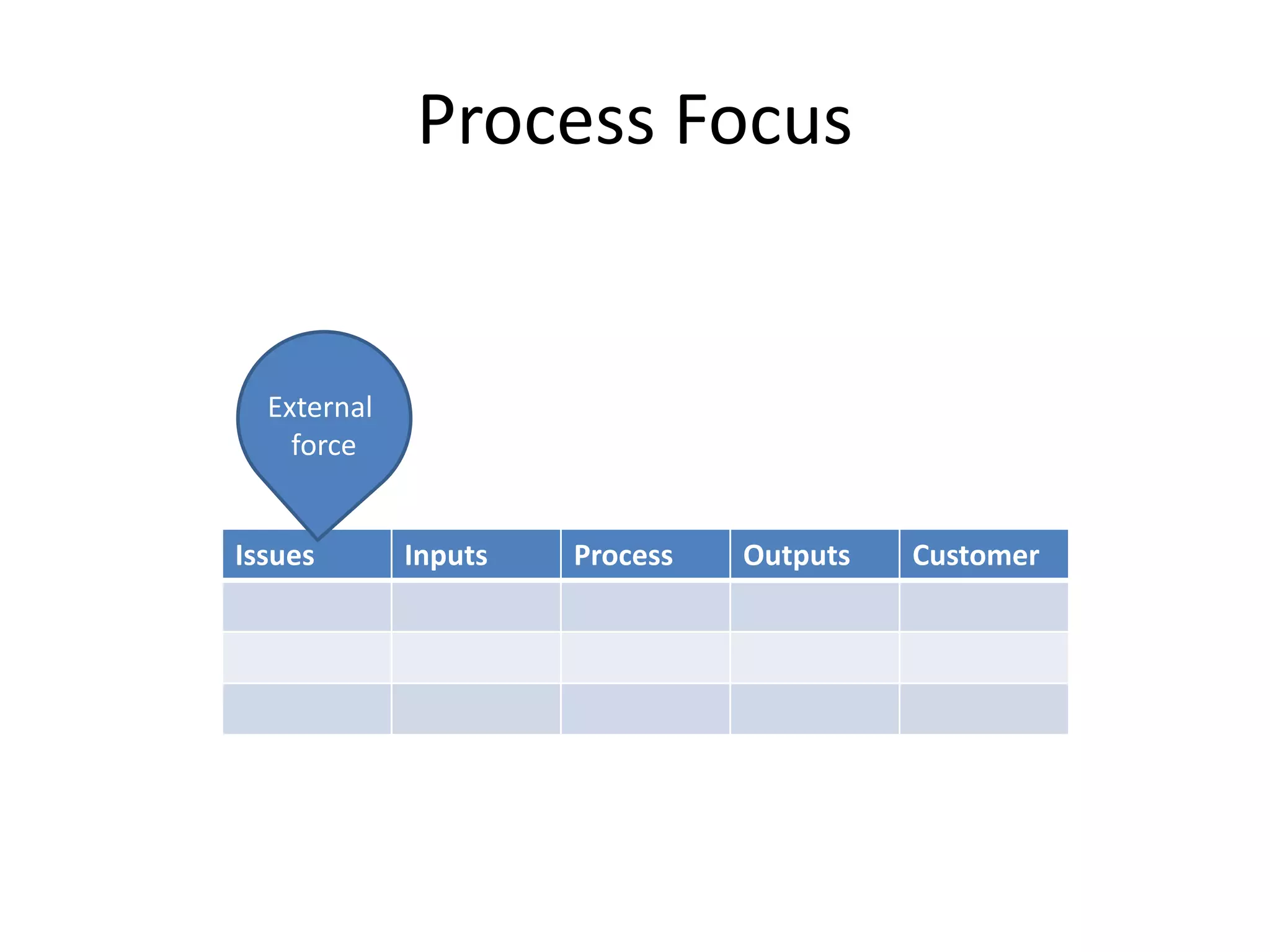 Process Focus

External force

| Issues | Inputs | Process | Outputs | Customer |
|---|---|---|---|---|
| | | | | |
| | | | | |
| | | | | |